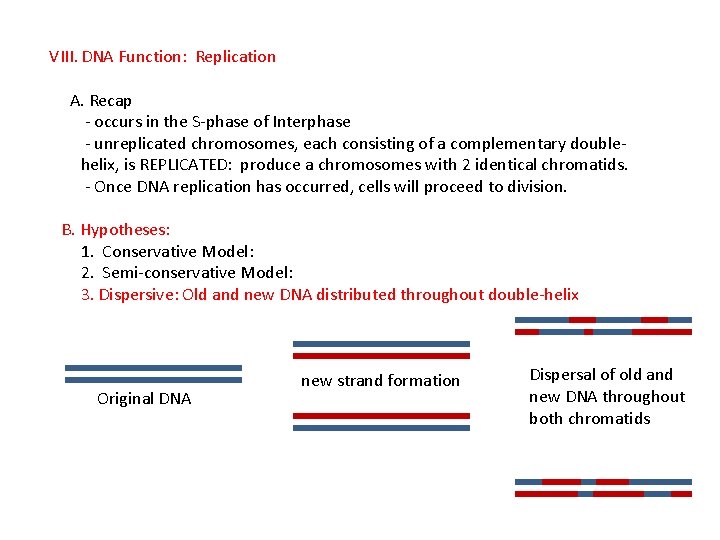 VIII. DNA Function: Replication

A. Recap
- occurs in the S-phase of Interphase
- unreplicated chromosomes, each consisting of a complementary double-helix, is REPLICATED: produce a chromosomes with 2 identical chromatids.
- Once DNA replication has occurred, cells will proceed to division.

B. Hypotheses:
1. Conservative Model:
2. Semi-conservative Model:
3. Dispersive: Old and new DNA distributed throughout double-helix

Original DNA

new strand formation

Dispersal of old and new DNA throughout both chromatids